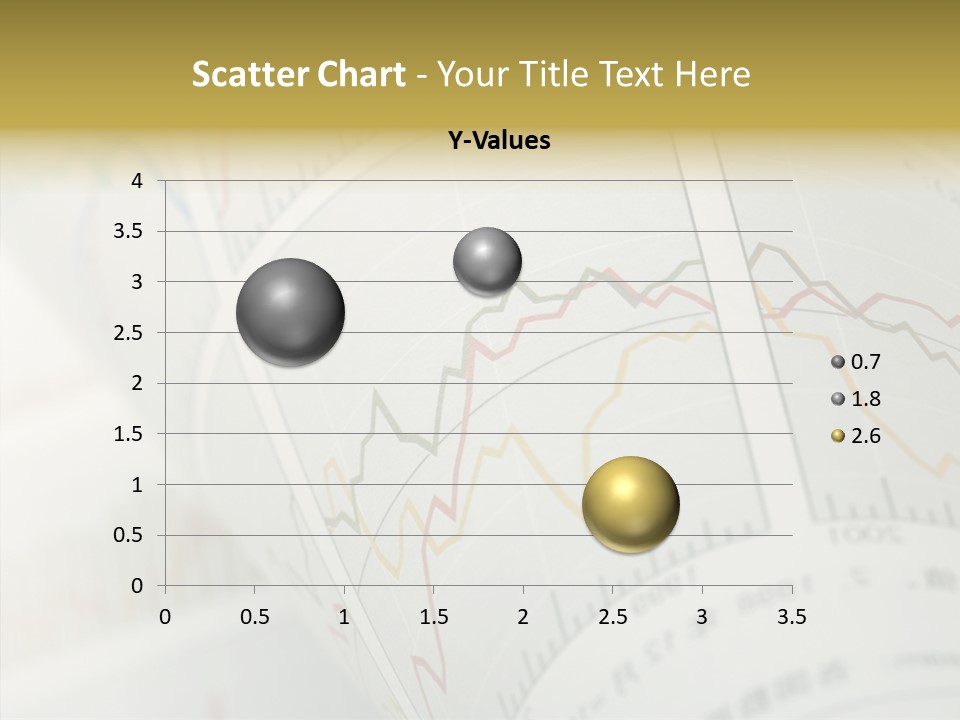 Scatter Chart - Your Title Text Here

Y-Values

4
3.5
3
2.5
2
1.5
1
0.5
0

0 0.5 1 1.5 2 2.5 3 3.5

0.7
1.8
2.6